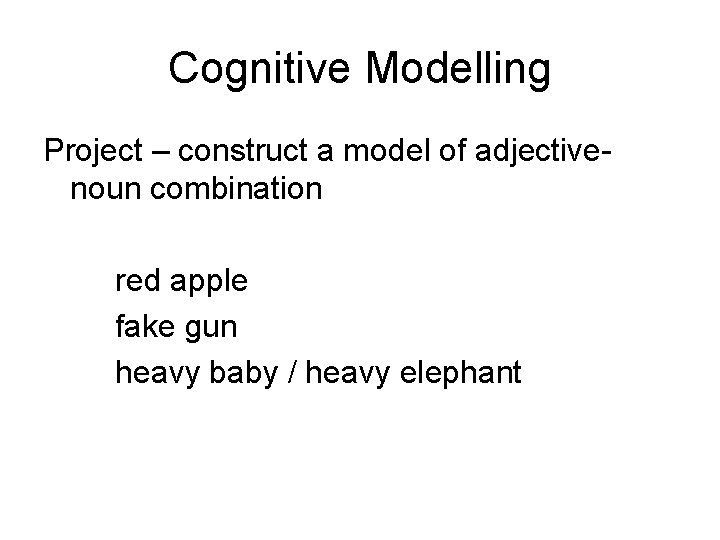 Cognitive Modelling

Project – construct a model of adjective-noun combination

red apple

fake gun

heavy baby / heavy elephant